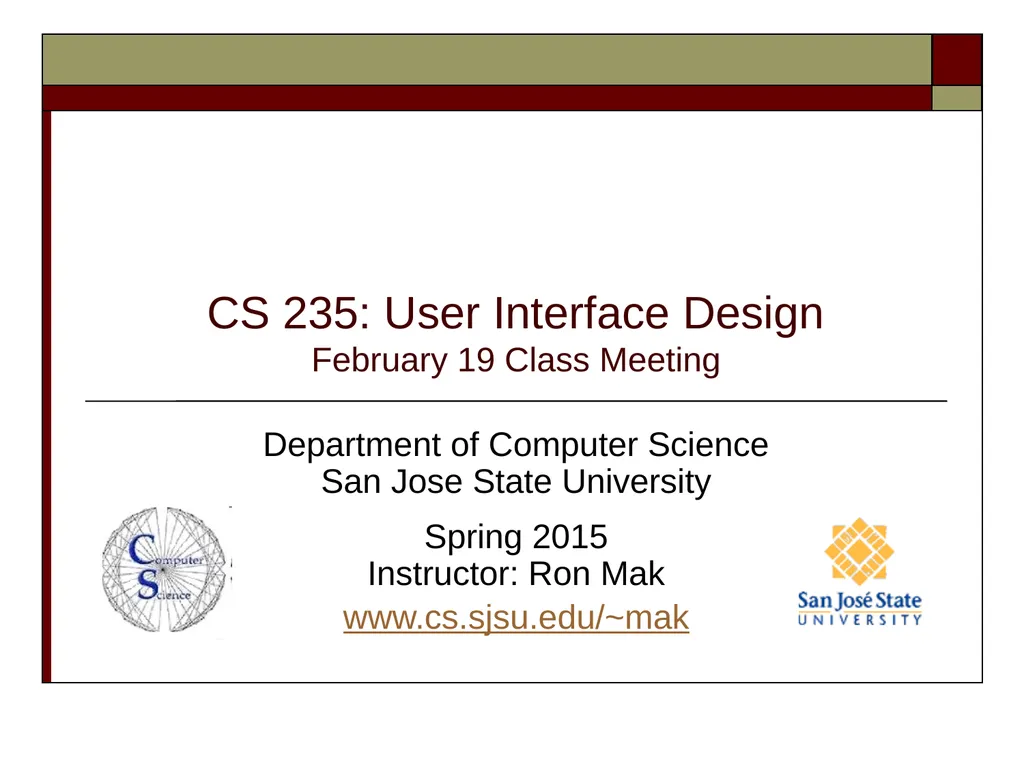 CS 235: User Interface Design
February 19 Class Meeting

Department of Computer Science
San Jose State University

Spring 2015
Instructor: Ron Mak
www.cs.sjsu.edu/~mak

Computer Science

San José State UNIVERSITY